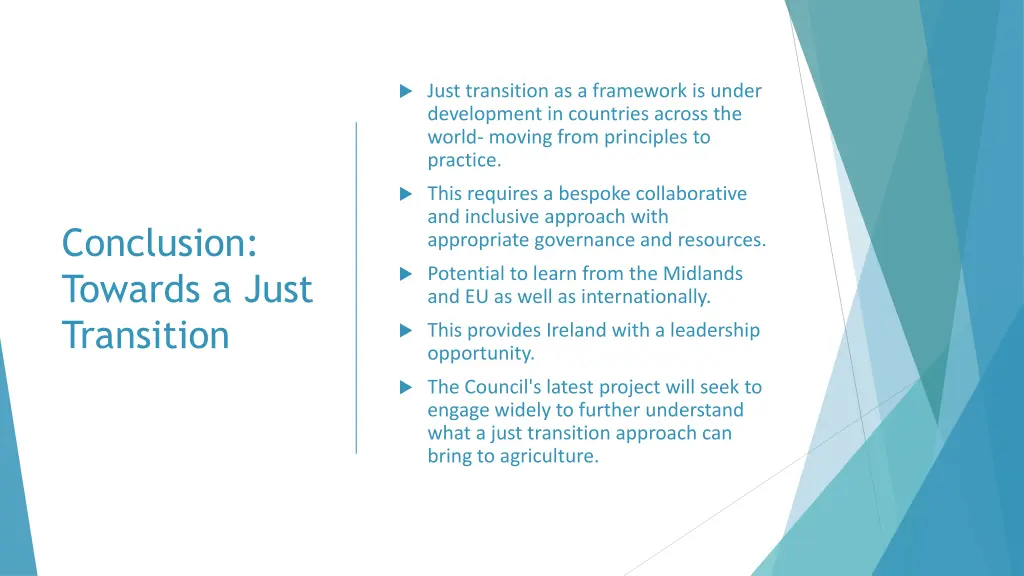 Conclusion: Towards a Just Transition

Just transition as a framework is under development in countries across the world- moving from principles to practice.

This requires a bespoke collaborative and inclusive approach with appropriate governance and resources.

Potential to learn from the Midlands and EU as well as internationally.

This provides Ireland with a leadership opportunity.

The Council's latest project will seek to engage widely to further understand what a just transition approach can bring to agriculture.